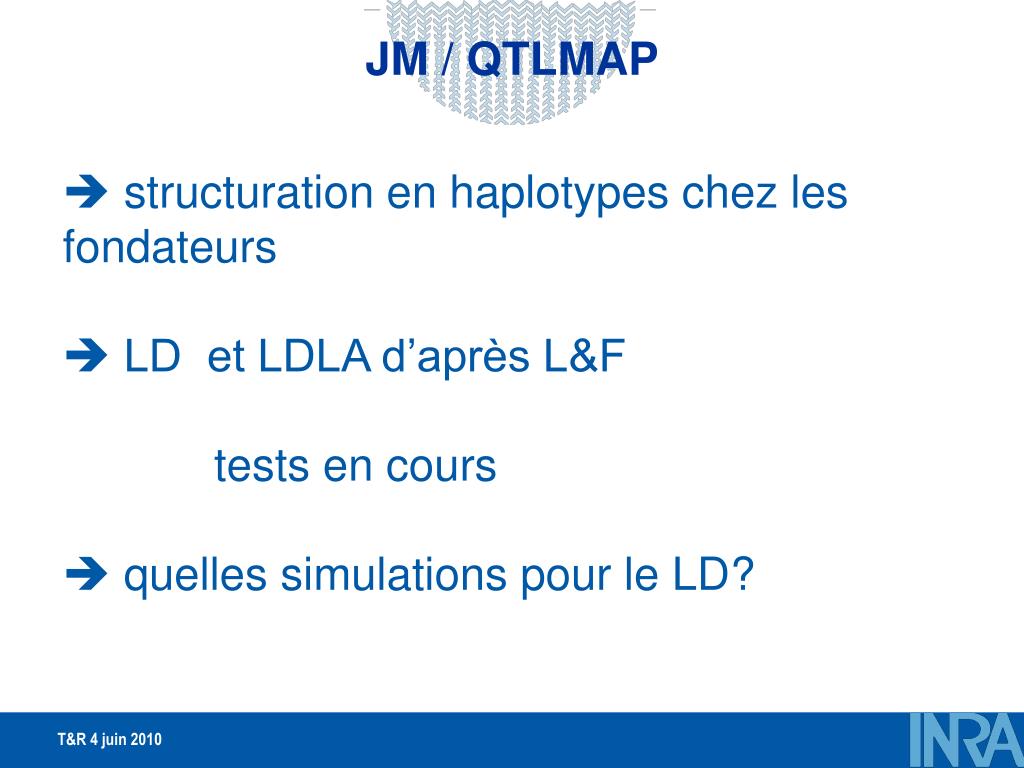 JM / QTLMAP

➔ structuration en haplotypes chez les fondateurs

➔ LD et LDLA d'après L&F

tests en cours

➔ quelles simulations pour le LD?

T&R 4 juin 2010

INRA